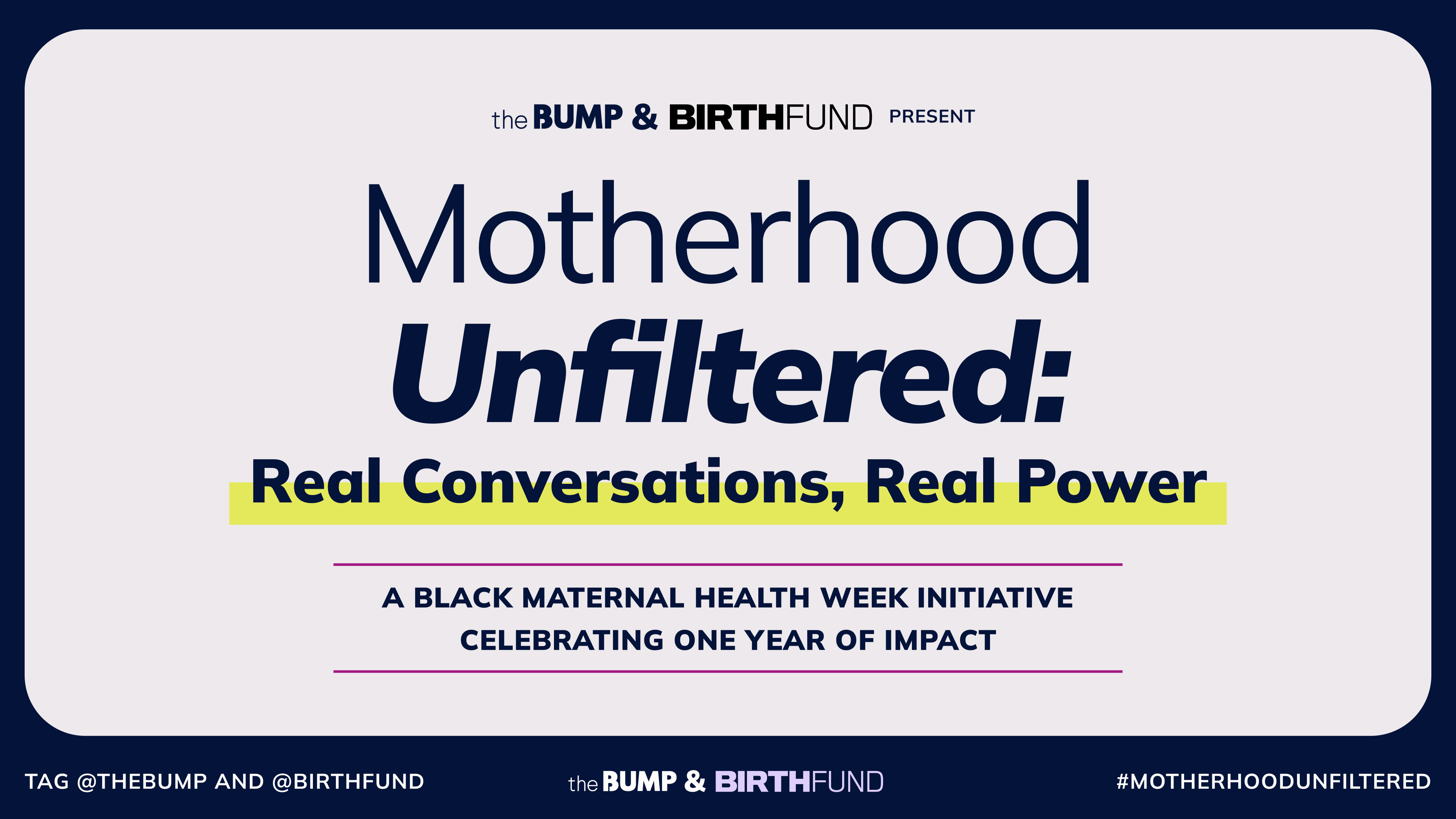 the BUMP & BIRTHFUND PRESENT

Motherhood
Unfiltered:
Real Conversations, Real Power

A BLACK MATERNAL HEALTH WEEK INITIATIVE
CELEBRATING ONE YEAR OF IMPACT

TAG @THEBUMP AND @BIRTHFUND

the BUMP & BIRTHFUND

#MOTHERHOODUNFILTERED